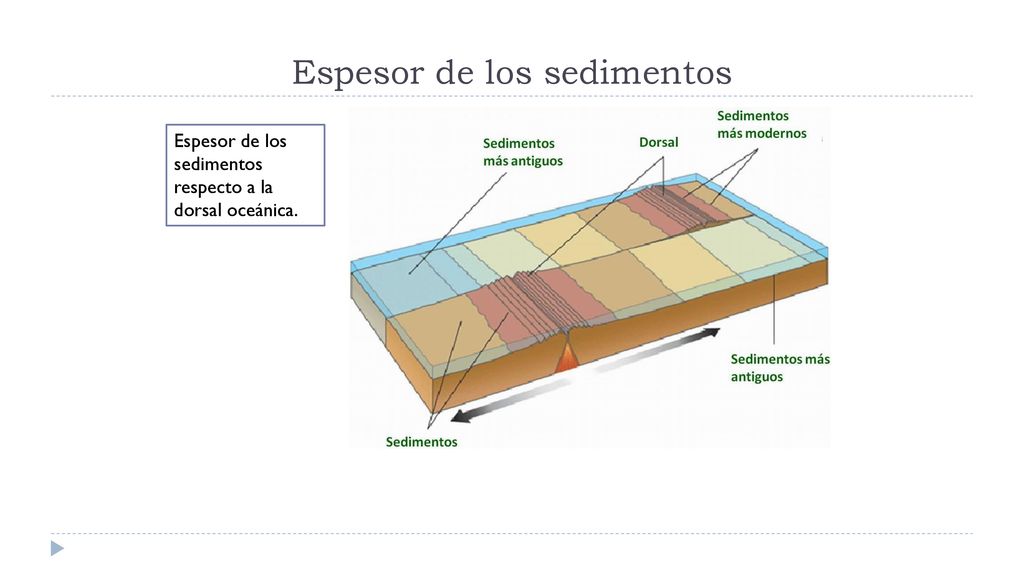 Espesor de los sedimentos

Espesor de los sedimentos respecto a la dorsal oceánica.

Sedimentos más antiguos

Dorsal

Sedimentos más modernos

Sedimentos más antiguos

Sedimentos